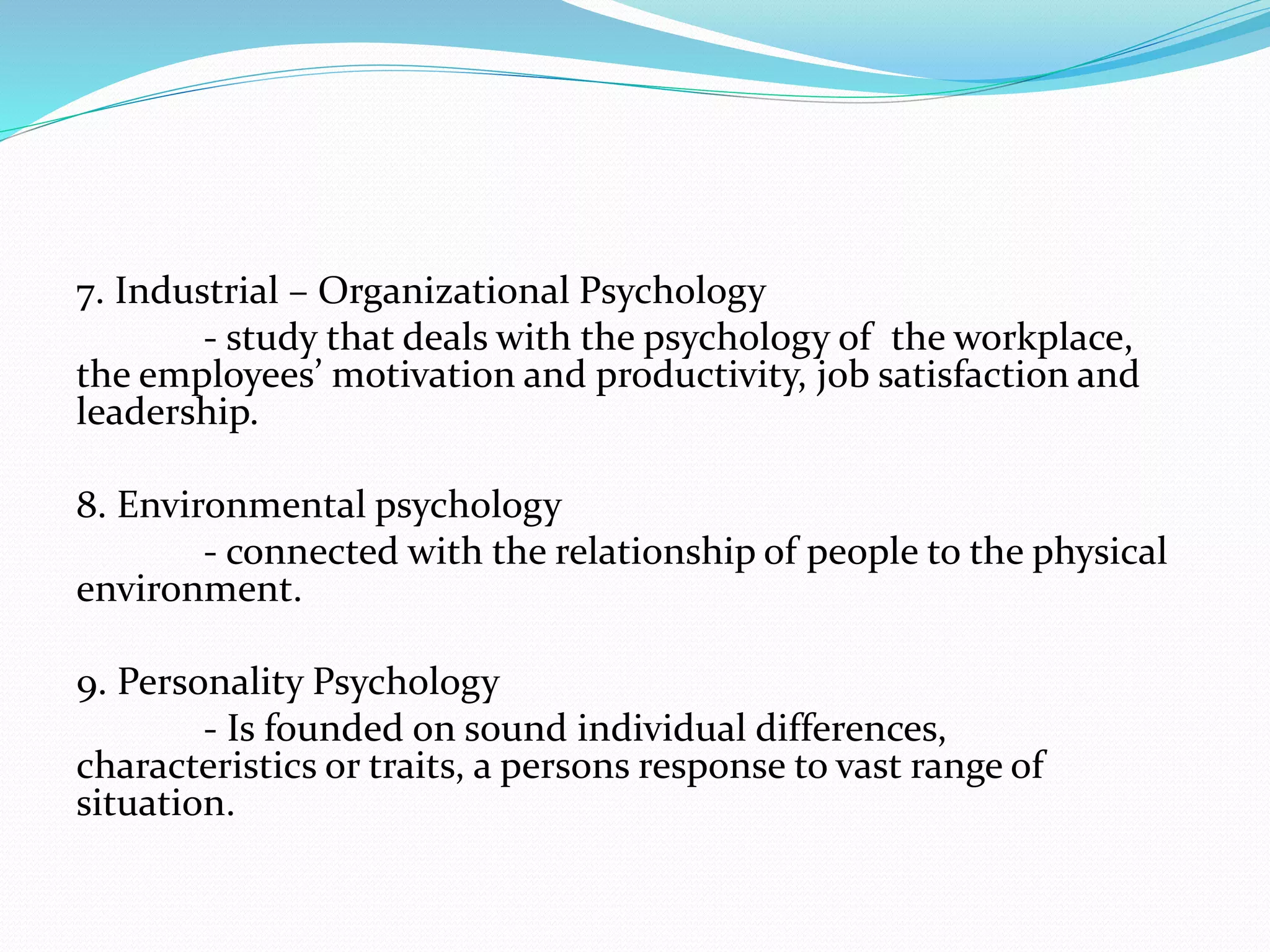 7. Industrial – Organizational Psychology

- study that deals with the psychology of the workplace, the employees’ motivation and productivity, job satisfaction and leadership.

8. Environmental psychology

- connected with the relationship of people to the physical environment.

9. Personality Psychology

- Is founded on sound individual differences, characteristics or traits, a persons response to vast range of situation.